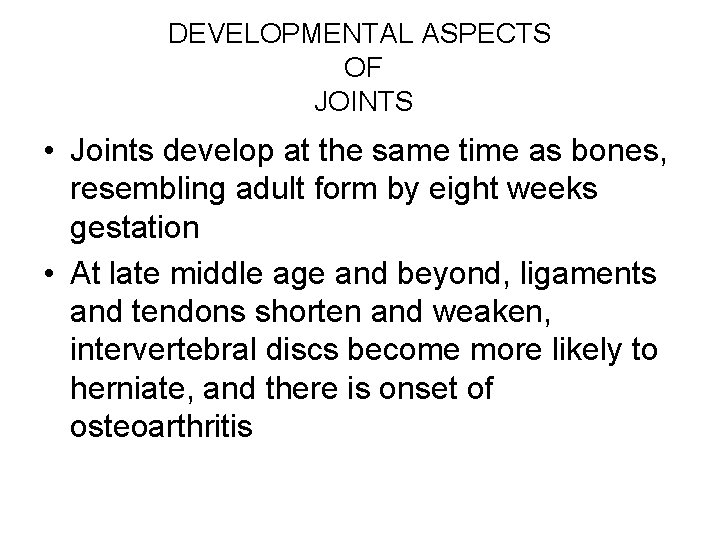 DEVELOPMENTAL ASPECTS
OF
JOINTS

• Joints develop at the same time as bones, resembling adult form by eight weeks gestation

• At late middle age and beyond, ligaments and tendons shorten and weaken, intervertebral discs become more likely to herniate, and there is onset of osteoarthritis